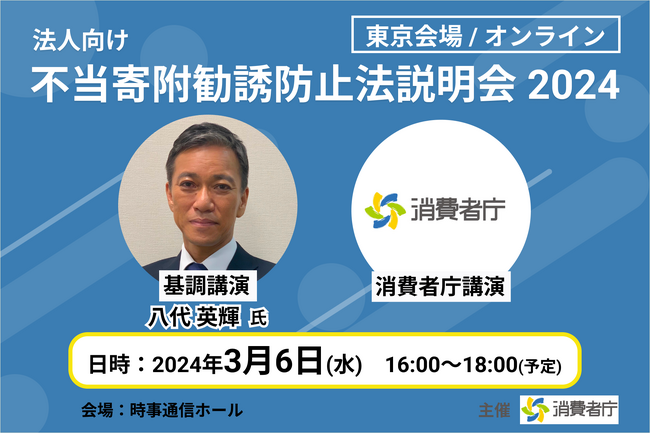 法人向け

東京会場 / オンライン

不当寄附勧誘防止法説明会 2024

消費者庁

基調講演
八代 英輝 氏

消費者庁講演

日時：2024年3月6日(水)　16:00～18:00(予定)

会場：時事通信ホール

主催 消費者庁